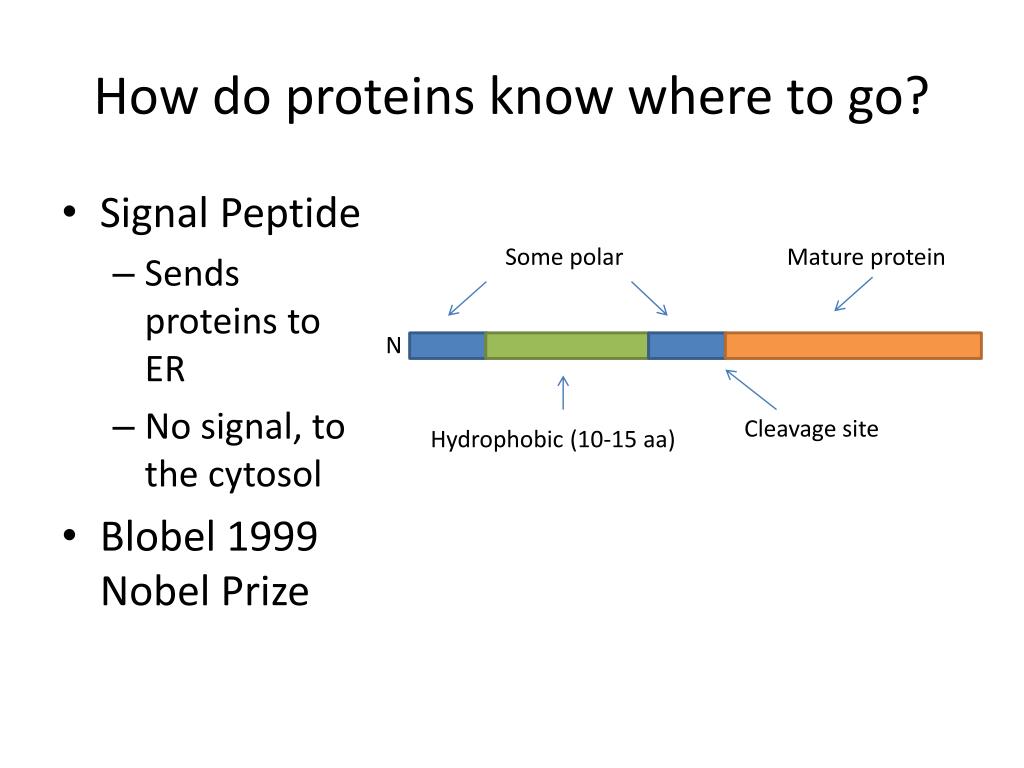 How do proteins know where to go?

• Signal Peptide
– Sends proteins to ER
– No signal, to the cytosol
• Blobel 1999 Nobel Prize

Some polar

Mature protein

N

Hydrophobic (10-15 aa)

Cleavage site